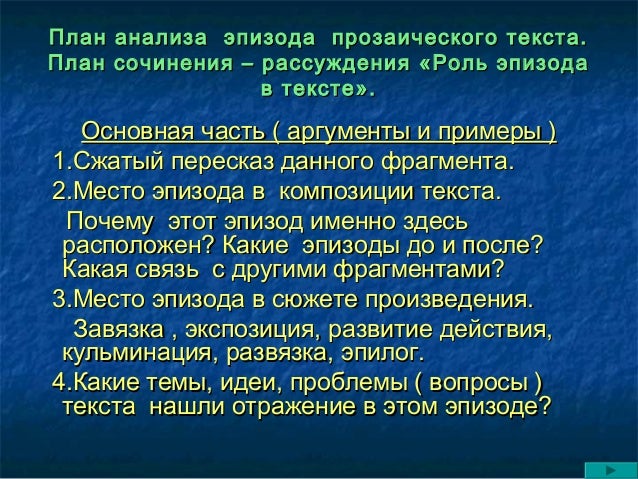 План анализа эпизода прозаического текста. План сочинения – рассуждения «Роль эпизода в тексте».

Основная часть ( аргументы и примеры )

1.Сжатый пересказ данного фрагмента.

2.Место эпизода в композиции текста.

Почему этот эпизод именно здесь расположен? Какие эпизоды до и после? Какая связь с другими фрагментами?

3.Место эпизода в сюжете произведения.

Завязка , экспозиция, развитие действия, кульминация, развязка, эпилог.

4.Какие темы, идеи, проблемы ( вопросы ) текста нашли отражение в этом эпизоде?